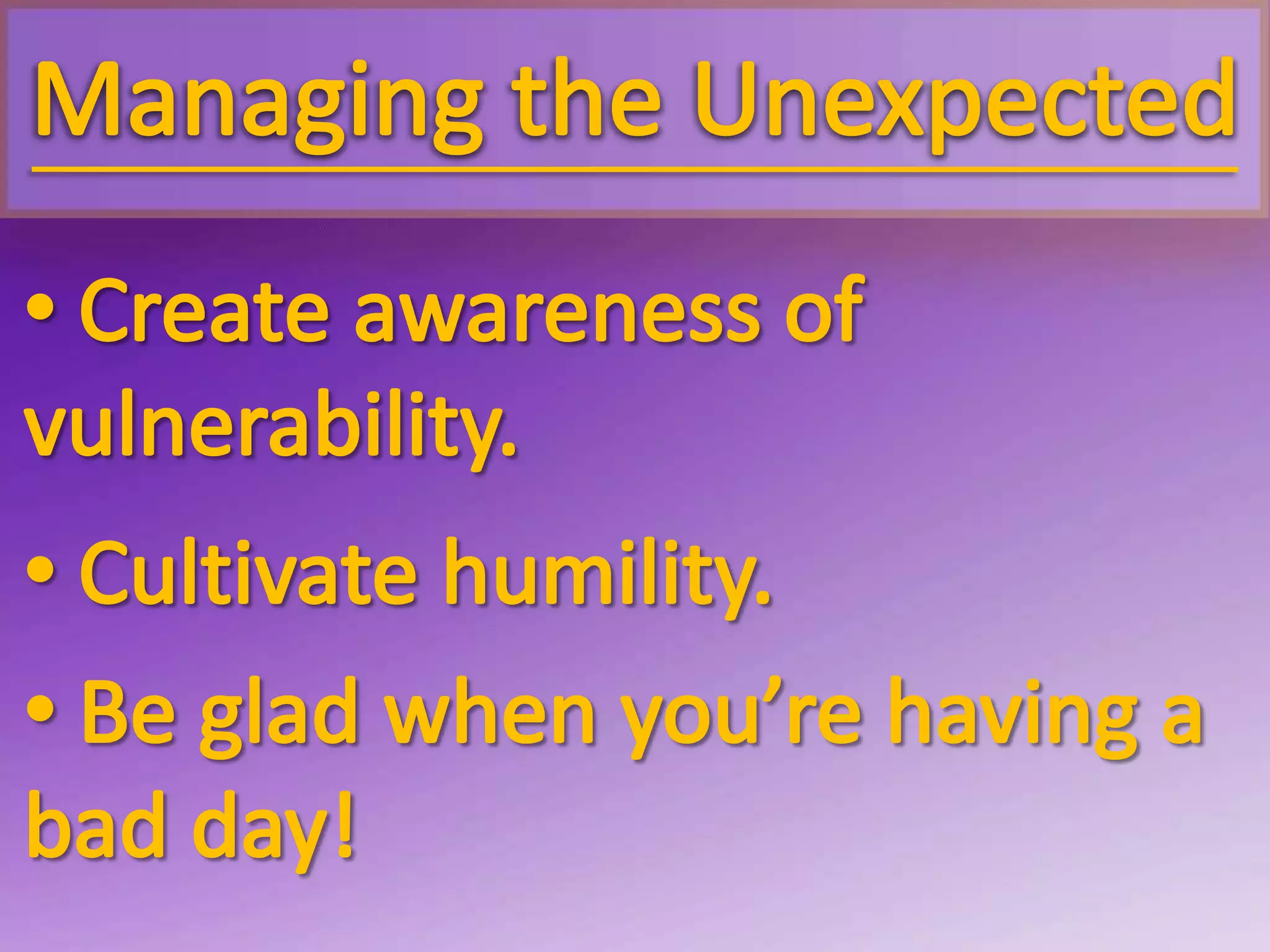 Managing the Unexpected

• Create awareness of vulnerability.

• Cultivate humility.

• Be glad when you’re having a bad day!